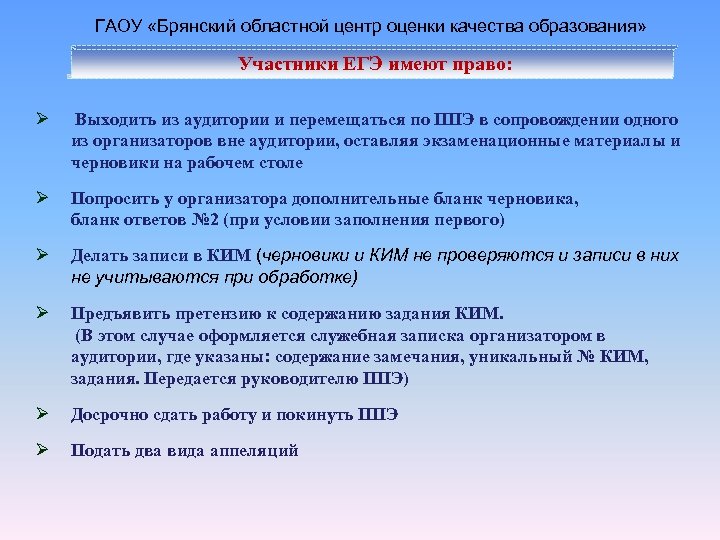 ГАОУ «Брянский областной центр оценки качества образования»

Участники ЕГЭ имеют право:

➢ Выходить из аудитории и перемещаться по ППЭ в сопровождении одного из организаторов вне аудитории, оставляя экзаменационные материалы и черновики на рабочем столе

➢ Попросить у организатора дополнительные бланк черновика, бланк ответов №2 (при условии заполнения первого)

➢ Делать записи в КИМ (черновики и КИМ не проверяются и записи в них не учитываются при обработке)

➢ Предъявить претензию к содержанию задания КИМ. (В этом случае оформляется служебная записка организатором в аудитории, где указаны: содержание замечания, уникальный № КИМ, задания. Передается руководителю ППЭ)

➢ Досрочно сдать работу и покинуть ППЭ

➢ Подать два вида аппеляций